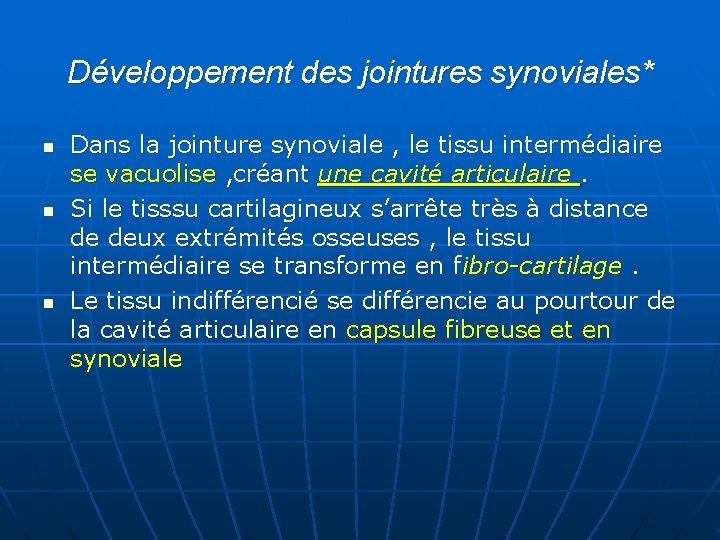 Développement des jointures synoviales*

- Dans la jointure synoviale , le tissu intermédiaire se vacuolise ,créant une cavité articulaire .
- Si le tisssu cartilagineux s’arrête très à distance de deux extrémités osseuses , le tissu intermédiaire se transforme en fibro-cartilage .
- Le tissu indifférencié se différencie au pourtour de la cavité articulaire en capsule fibreuse et en synoviale